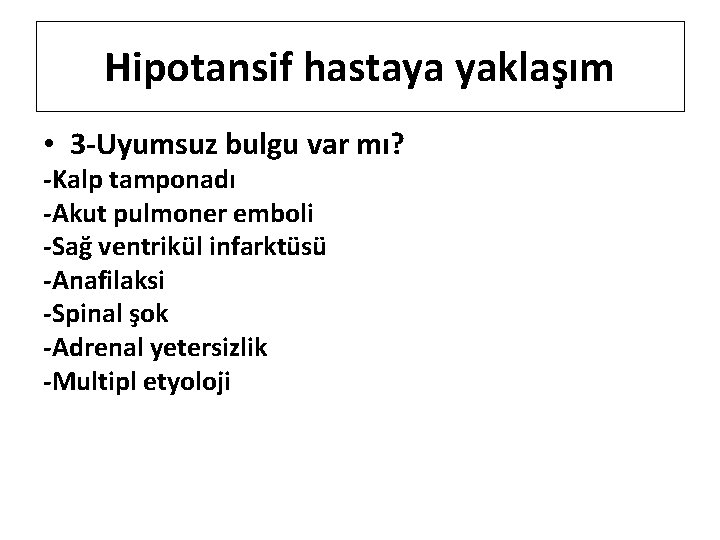 Hipotansif hastaya yaklaşım

• 3-Uyumsuz bulgu var mı?
-Kalp tamponadı
-Akut pulmoner emboli
-Sağ ventrikül infarktüsü
-Anafilaksi
-Spinal şok
-Adrenal yetersizlik
-Multipl etyoloji